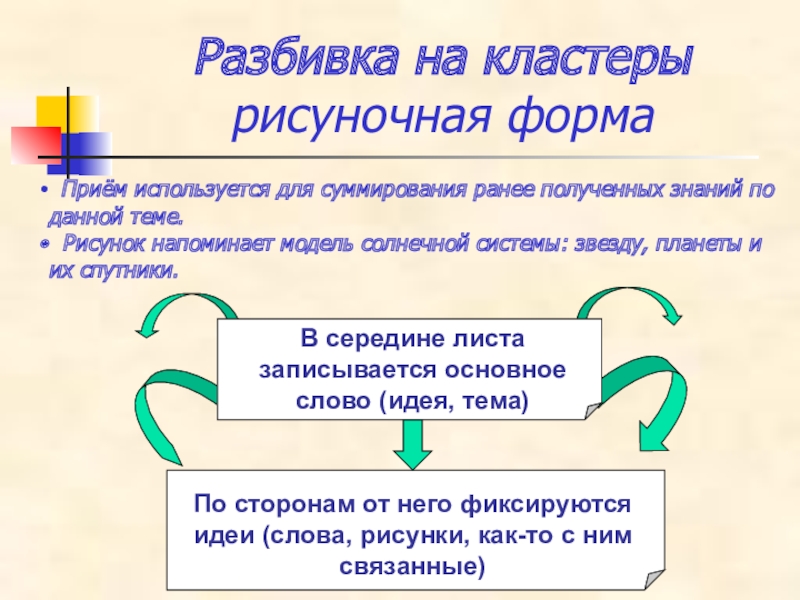 Разбивка на кластеры
рисуночная форма

• Приём используется для суммирования ранее полученных знаний по данной теме.
• Рисунок напоминает модель солнечной системы: звезду, планеты и их спутники.

В середине листа записывается основное слово (идея, тема)

По сторонам от него фиксируются идеи (слова, рисунки, как-то с ним связанные)